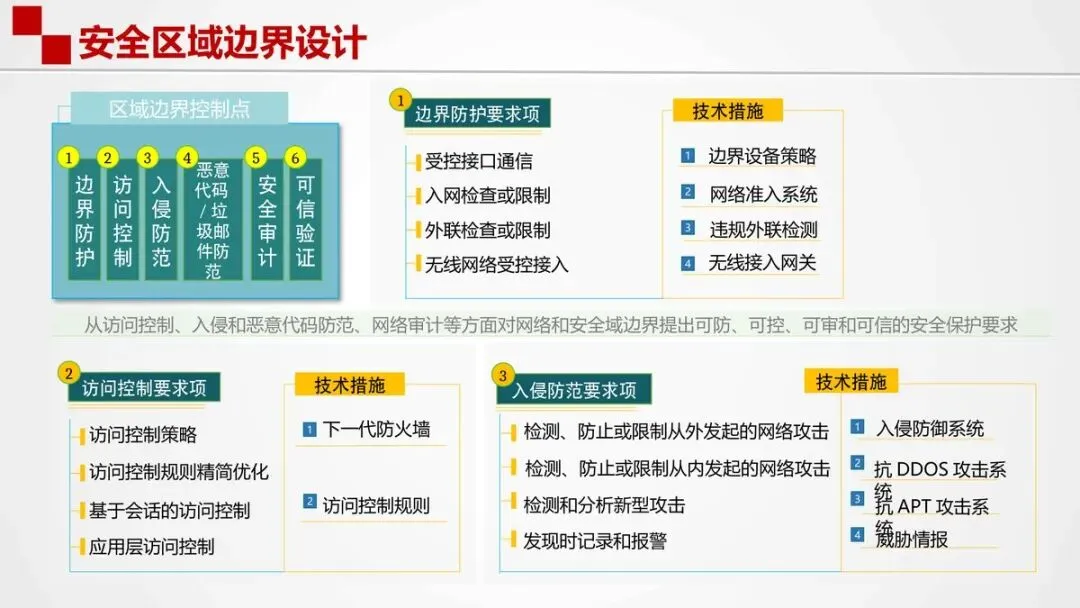 安全区域边界设计

区域边界控制点

1 边界防护
2 访问控制
3 入侵防范
4 恶意代码/垃圾邮件防范
5 安全审计
6 可信验证

1 边界防护要求项

受控接口通信
入网检查或限制
外联检查或限制
无线网络受控接入

技术措施

1 边界设备策略
2 网络准入系统
3 违规外联检测
4 无线接入网关

从访问控制、入侵和恶意代码防范、网络审计等方面对网络和安全域边界提出可防、可控、可审和可信的安全保护要求

2 访问控制要求项

访问控制策略
访问控制规则精简优化
基于会话的访问控制
应用层访问控制

技术措施

1 下一代防火墙
2 访问控制规则

3 入侵防范要求项

检测、防止或限制从外发起的网络攻击
检测、防止或限制从内发起的网络攻击
检测和分析新型攻击
发现时记录和报警

技术措施

1 入侵防御系统
2 抗 DDOS 攻击系统
3 抗 APT 攻击系统
4 威胁情报